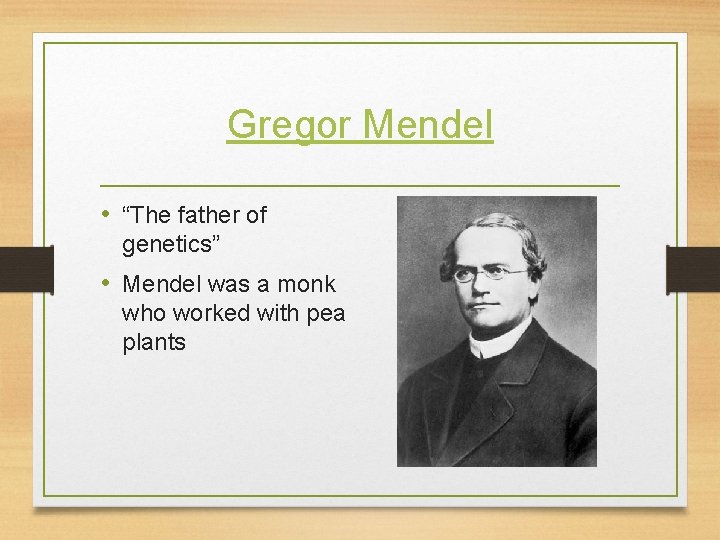 Gregor Mendel

• “The father of genetics”

• Mendel was a monk who worked with pea plants